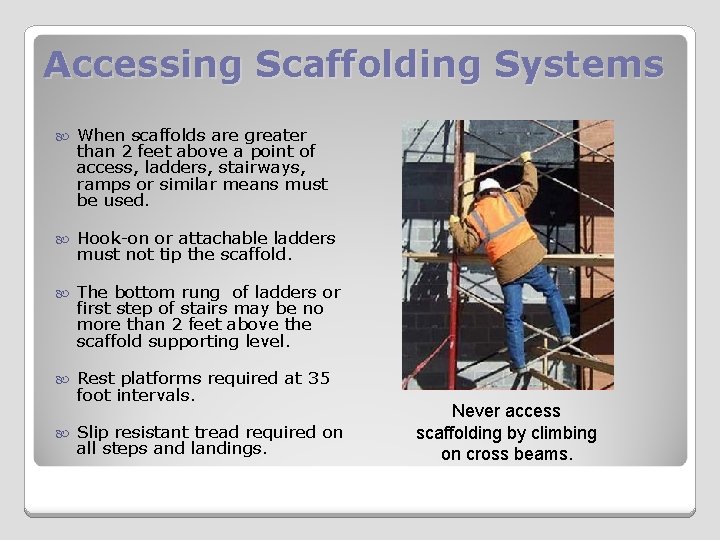 Accessing Scaffolding Systems

When scaffolds are greater than 2 feet above a point of access, ladders, stairways, ramps or similar means must be used.

Hook-on or attachable ladders must not tip the scaffold.

The bottom rung of ladders or first step of stairs may be no more than 2 feet above the scaffold supporting level.

Rest platforms required at 35 foot intervals.

Slip resistant tread required on all steps and landings.

Never access scaffolding by climbing on cross beams.